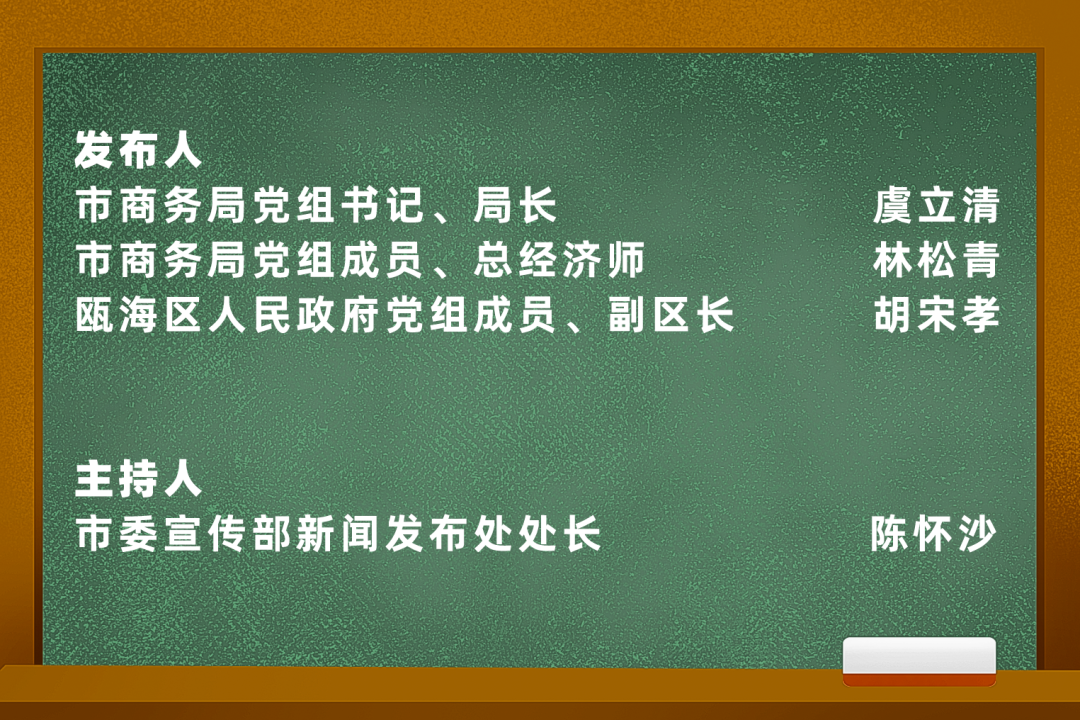 发布人
市商务局党组书记、局长 虞立清
市商务局党组成员、总经济师 林松青
瓯海区人民政府党组成员、副区长 胡宋孝

主持人
市委宣传部新闻发布处处长 陈怀沙